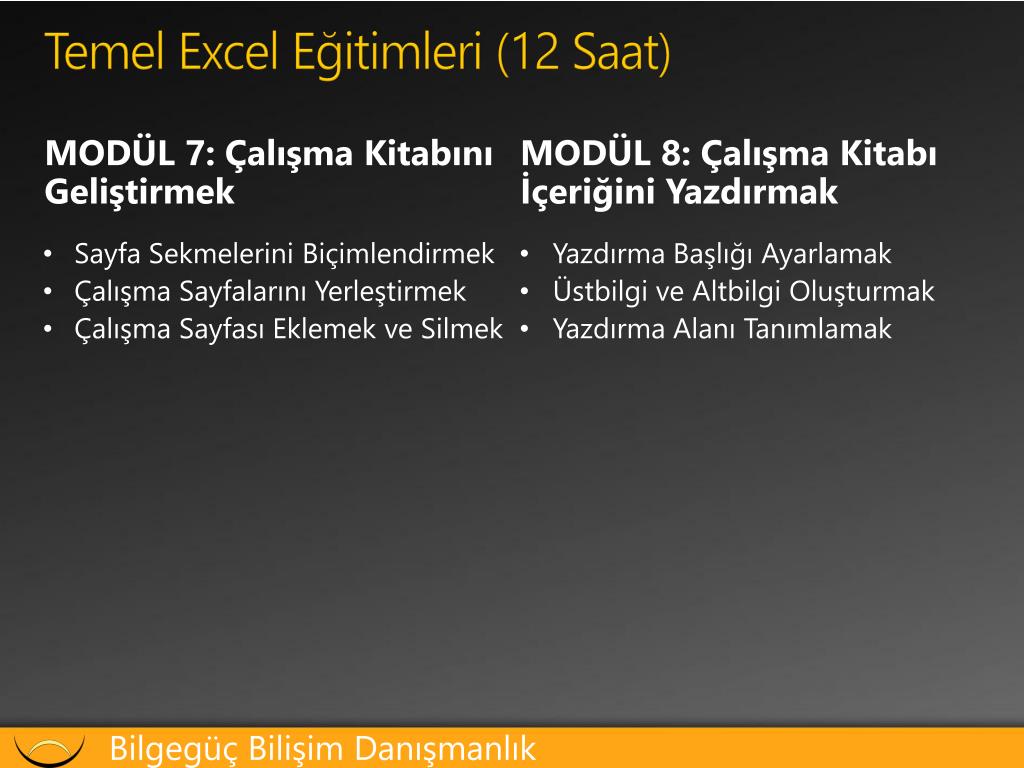 Temel Excel Eğitimleri (12 Saat)

MODÜL 7: Çalışma Kitabını Geliştirmek

• Sayfa Sekmelerini Biçimlendirmek
• Çalışma Sayfalarını Yerleştirmek
• Çalışma Sayfası Eklemek ve Silmek

MODÜL 8: Çalışma Kitabı İçeriğini Yazdırmak

• Yazdırma Başlığı Ayarlamak
• Üstbilgi ve Altbilgi Oluşturmak
• Yazdırma Alanı Tanımlamak

Bilgegüç Bilişim Danışmanlık